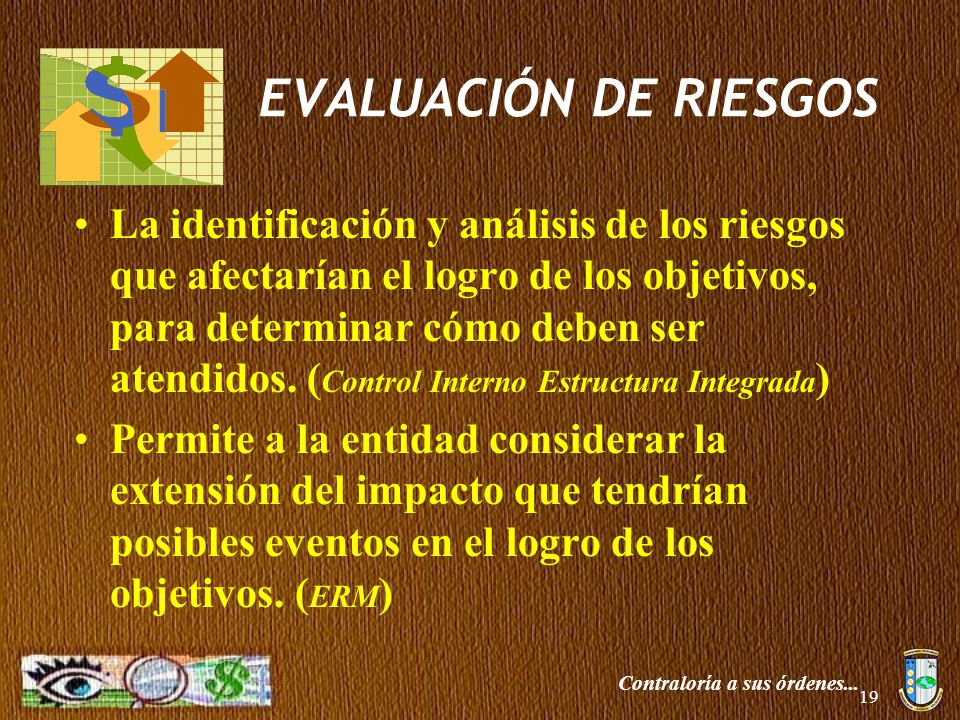 EVALUACIÓN DE RIESGOS

• La identificación y análisis de los riesgos que afectarían el logro de los objetivos, para determinar cómo deben ser atendidos. (Control Interno Estructura Integrada)

• Permite a la entidad considerar la extensión del impacto que tendrían posibles eventos en el logro de los objetivos. (ERM)

Contraloría a sus órdenes...

19